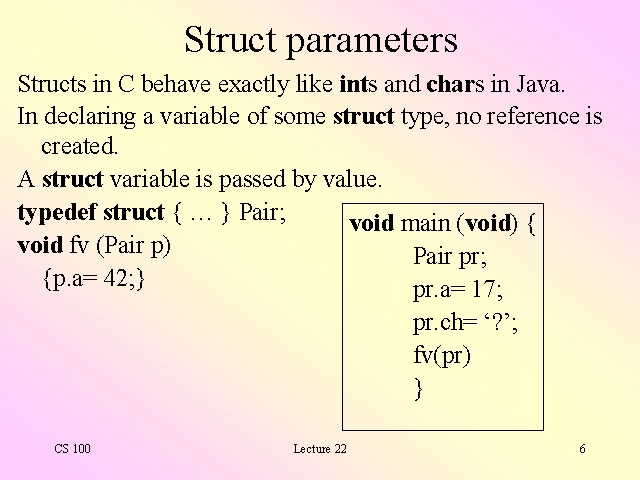 Struct parameters

Structs in C behave exactly like ints and chars in Java.

In declaring a variable of some struct type, no reference is created.

A struct variable is passed by value.

typedef struct { … } Pair;
void fv (Pair p)
{p.a= 42;}

void main (void) {
Pair pr;
pr.a= 17;
pr.ch= ‘?’;
fv(pr)
}

CS 100

Lecture 22

6